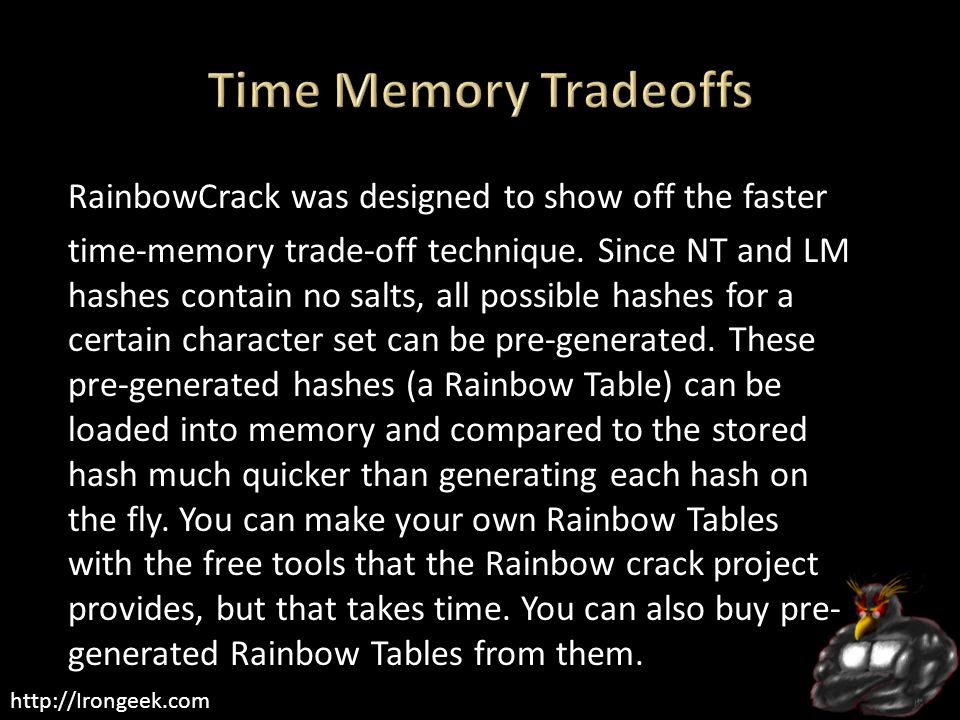 Time Memory Tradeoffs

RainbowCrack was designed to show off the faster time-memory trade-off technique. Since NT and LM hashes contain no salts, all possible hashes for a certain character set can be pre-generated. These pre-generated hashes (a Rainbow Table) can be loaded into memory and compared to the stored hash much quicker than generating each hash on the fly. You can make your own Rainbow Tables with the free tools that the Rainbow crack project provides, but that takes time. You can also buy pre-generated Rainbow Tables from them.

http://Irongeek.com